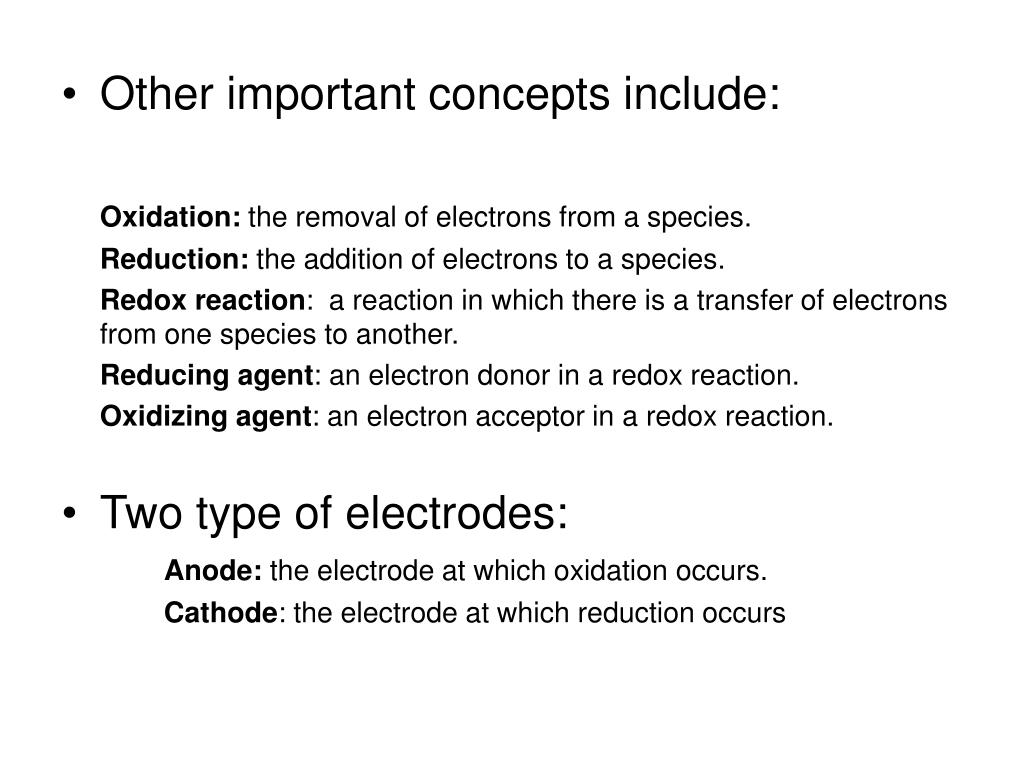 • Other important concepts include:

Oxidation: the removal of electrons from a species.

Reduction: the addition of electrons to a species.

Redox reaction: a reaction in which there is a transfer of electrons from one species to another.

Reducing agent: an electron donor in a redox reaction.

Oxidizing agent: an electron acceptor in a redox reaction.

• Two type of electrodes:

Anode: the electrode at which oxidation occurs.

Cathode: the electrode at which reduction occurs